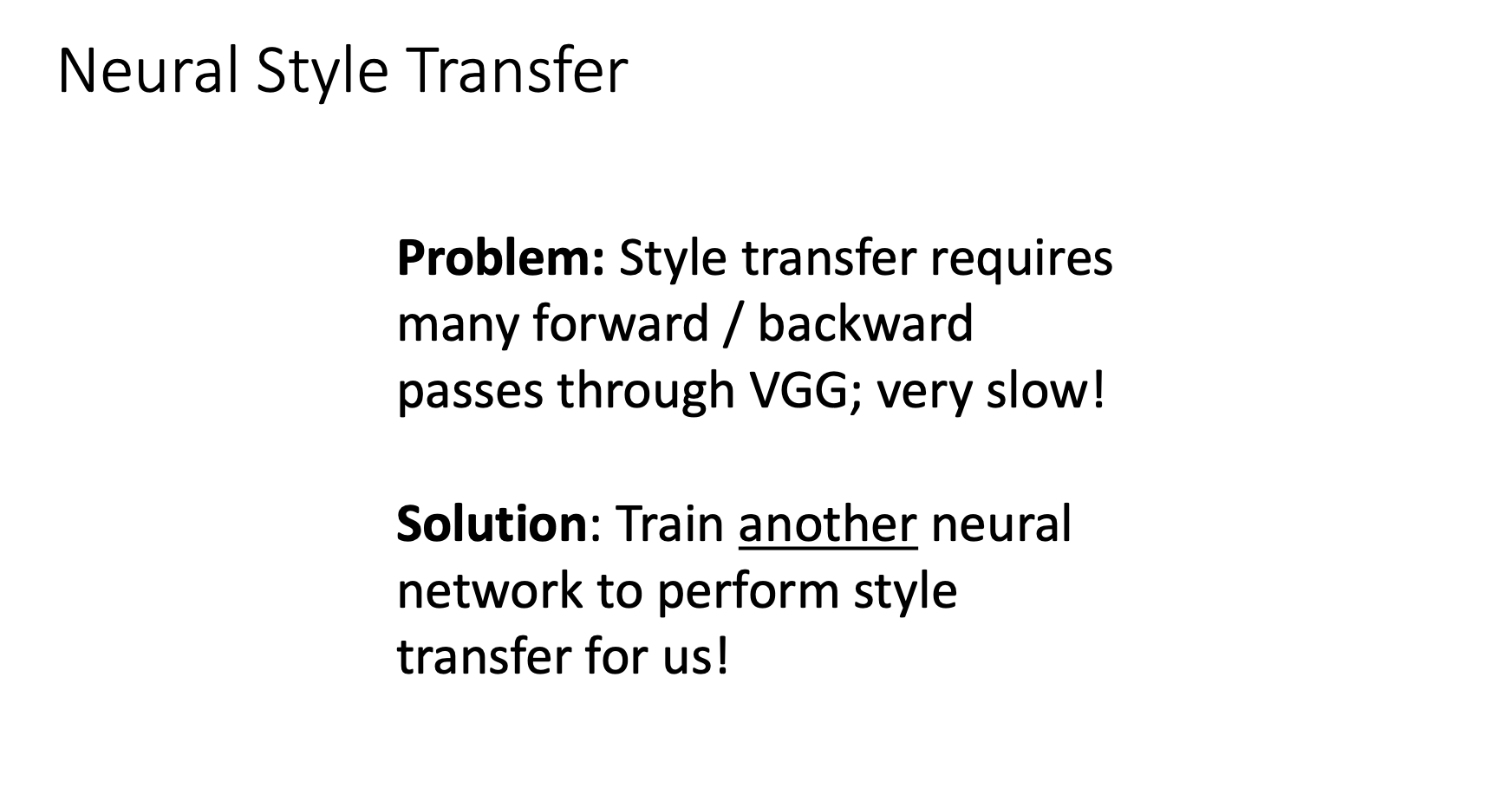 Neural Style Transfer

Problem: Style transfer requires many forward / backward passes through VGG; very slow!

Solution: Train another neural network to perform style transfer for us!